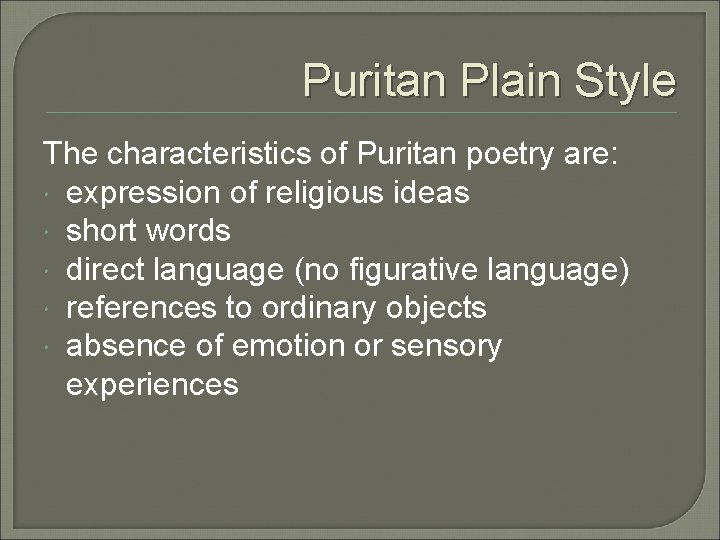 Puritan Plain Style

The characteristics of Puritan poetry are:
- expression of religious ideas
- short words
- direct language (no figurative language)
- references to ordinary objects
- absence of emotion or sensory experiences